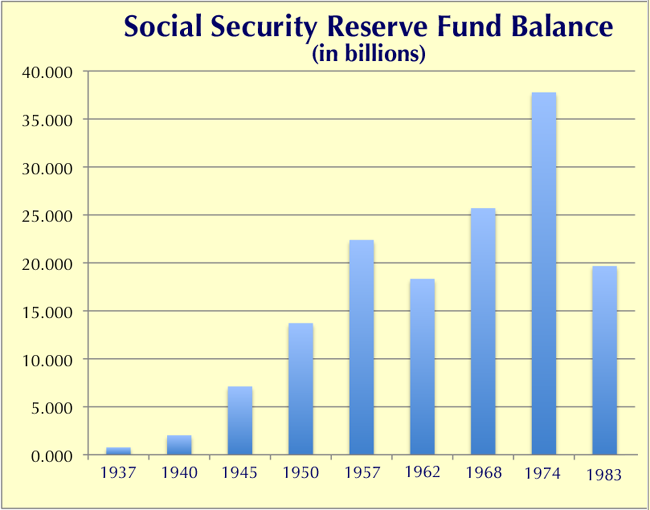 Social Security Reserve Fund Balance
(in billions)

40.000
35.000
30.000
25.000
20.000
15.000
10.000
5.000
0.000

1937
1940
1945
1950
1957
1962
1968
1974
1983